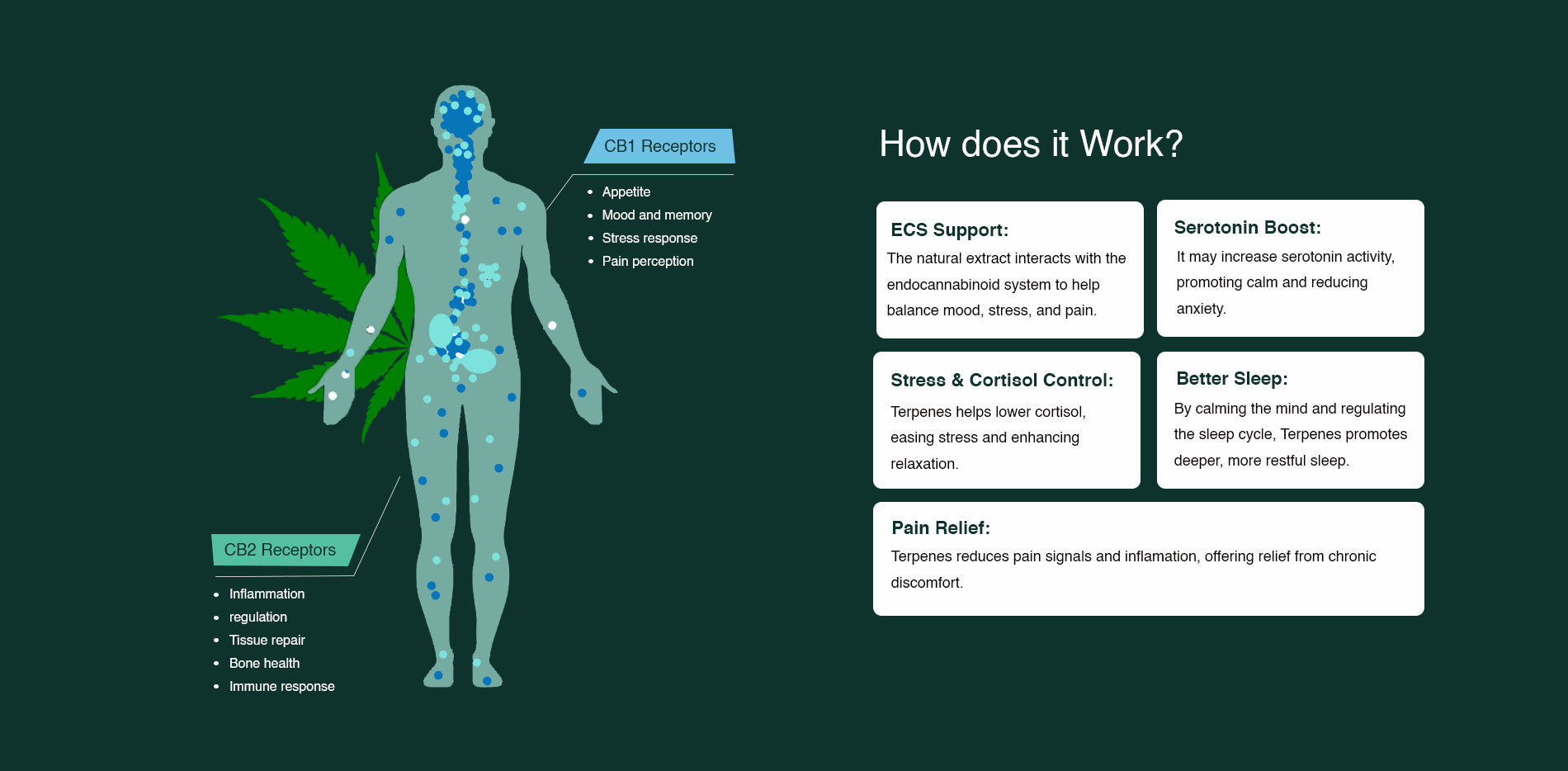 CB1 Receptors

- Appetite
- Mood and memory
- Stress response
- Pain perception

CB2 Receptors

- Inflammation
- regulation
- Tissue repair
- Bone health
- Immune response

How does it Work?

ECS Support:
The natural extract interacts with the endocannabinoid system to help balance mood, stress, and pain.

Serotonin Boost:
It may increase serotonin activity, promoting calm and reducing anxiety.

Stress & Cortisol Control:
Terpenes helps lower cortisol, easing stress and enhancing relaxation.

Better Sleep:
By calming the mind and regulating the sleep cycle, Terpenes promotes deeper, more restful sleep.

Pain Relief:
Terpenes reduces pain signals and inflamation, offering relief from chronic discomfort.